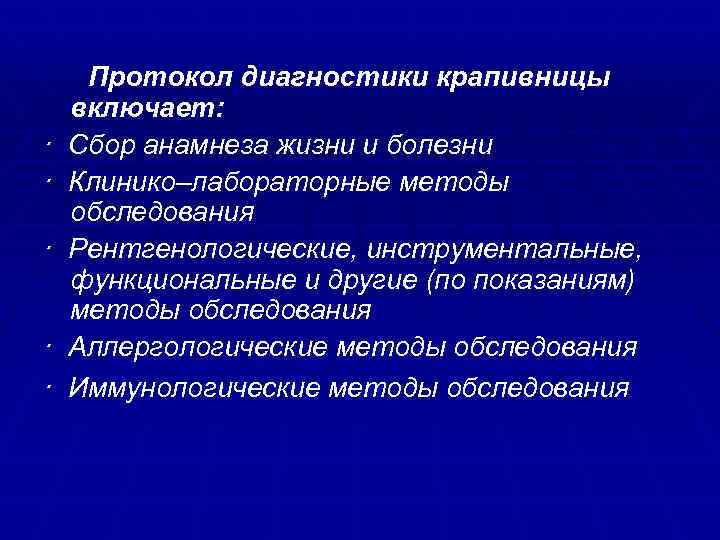 Протокол диагностики крапивницы включает:

· Сбор анамнеза жизни и болезни

· Клинико–лабораторные методы обследования

· Рентгенологические, инструментальные, функциональные и другие (по показаниям) методы обследования

· Аллергологические методы обследования

· Иммунологические методы обследования